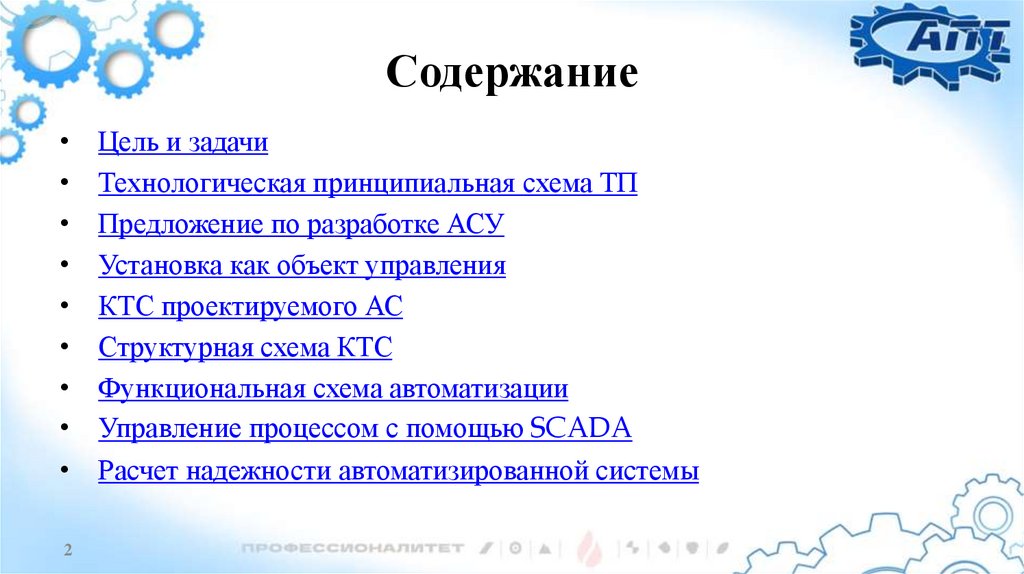 АПТ

Содержание

• Цель и задачи
• Технологическая принципиальная схема ТП
• Предложение по разработке АСУ
• Установка как объект управления
• КТС проектируемого АС
• Структурная схема КТС
• Функциональная схема автоматизации
• Управление процессом с помощью SCADA
• Расчет надежности автоматизированной системы

2

ПРОФЕССИОНАЛИТЕТ